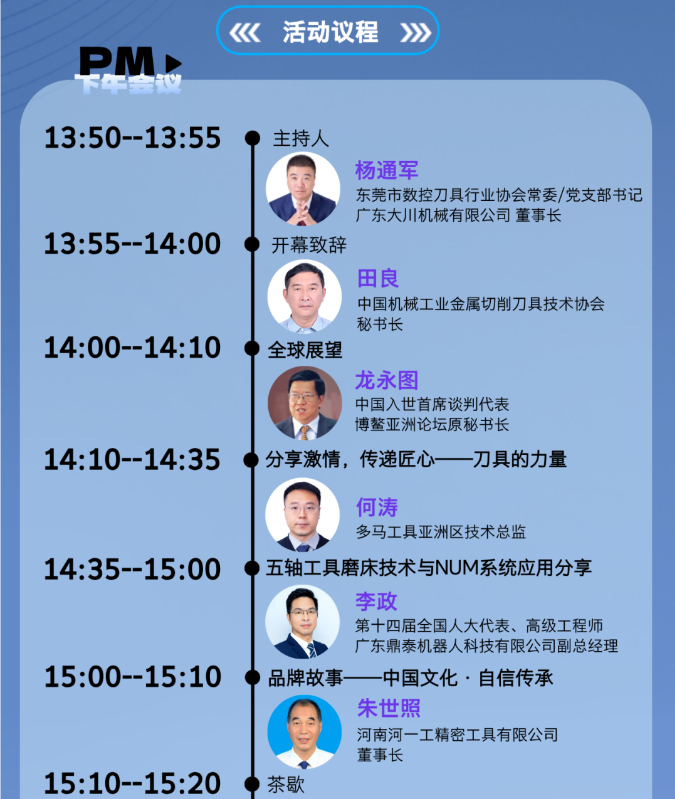 活动议程

PM
下午会议

13:50--13:55 主持人

杨通军
东莞市数控刀具行业协会常委/党支部书记
广东大川机械有限公司 董事长

13:55--14:00 开幕致辞

田良
中国机械工业金属切削刀具技术协会
秘书长

14:00--14:10 全球展望

龙永图
中国入世首席谈判代表
博鳌亚洲论坛原秘书长

14:10--14:35 分享激情，传递匠心——刀具的力量

何涛
多马工具亚洲区技术总监

14:35--15:00 五轴工具磨床技术与NUM系统应用分享

李政
第十四届全国人大代表、高级工程师
广东鼎泰机器人科技有限公司副总经理

15:00--15:10 品牌故事——中国文化 · 自信传承

朱世照
河南河一工精密工具有限公司
董事长

15:10--15:20 茶歇